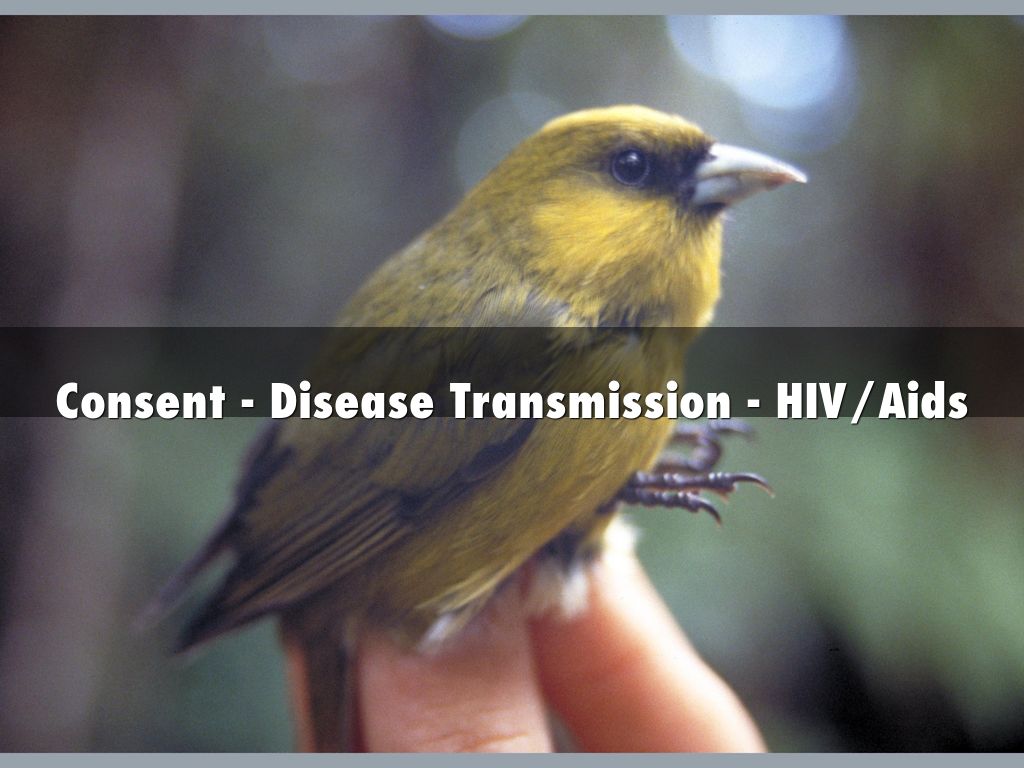 Consent - Disease Transmission - HIV/Aids